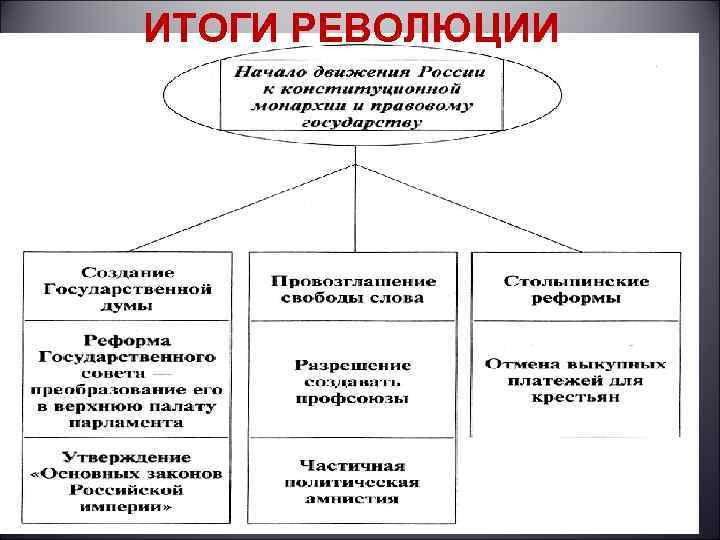 ИТОГИ РЕВОЛЮЦИИ

Начало движения России к конституционной монархии и правовому государству

Создание Государственной думы

Реформа Государственного совета — преобразование его в верхнюю палату парламента

Утверждение «Основных законов Российской империи»

Провозглашение свободы слова

Разрешение создавать профсоюзы

Частичная политическая амнистия

Столыпинские реформы

Отмена выкупных платежей для крестьян